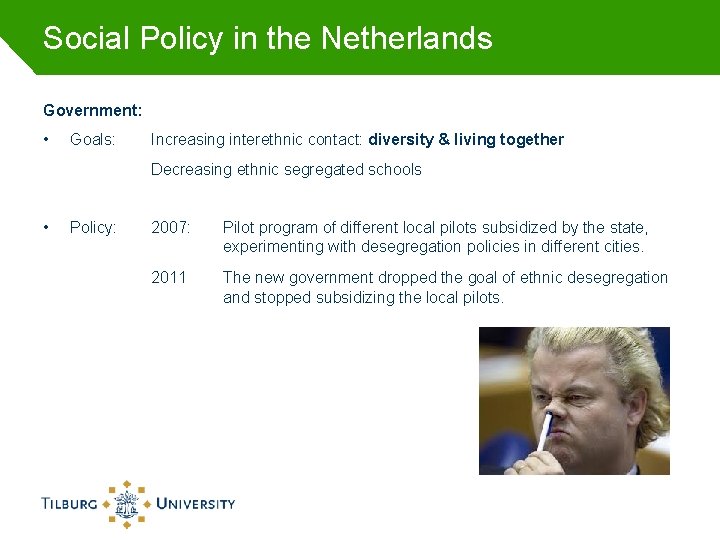 Social Policy in the Netherlands

Government:

• Goals: Increasing interethnic contact: diversity & living together

Decreasing ethnic segregated schools

• Policy: 2007: Pilot program of different local pilots subsidized by the state, experimenting with desegregation policies in different cities.

2011 The new government dropped the goal of ethnic desegregation and stopped subsidizing the local pilots.

TILBURG UNIVERSITY